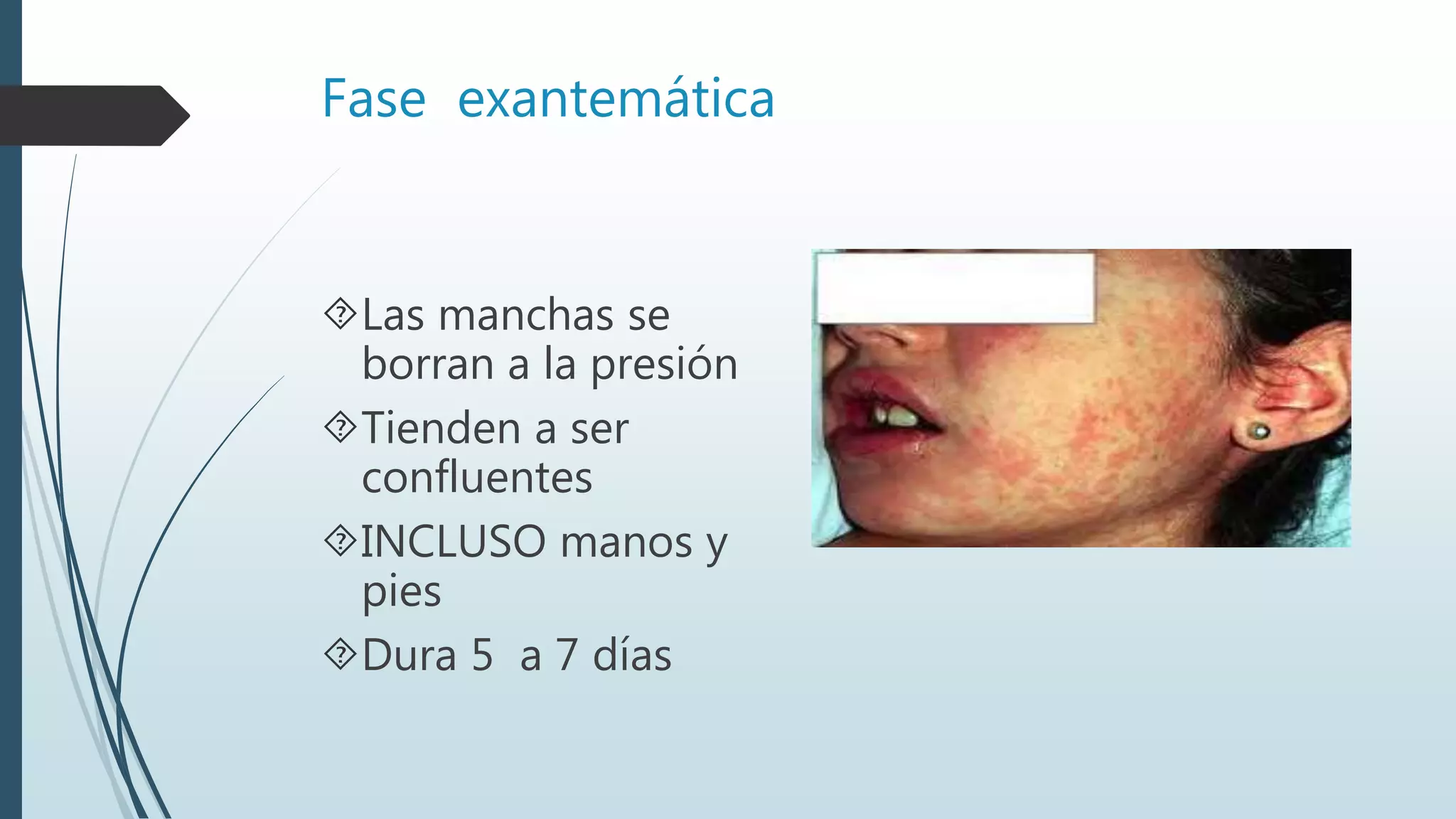 Fase exantemática

Las manchas se borran a la presión

Tienden a ser confluentes

INCLUSO manos y pies

Dura 5 a 7 días